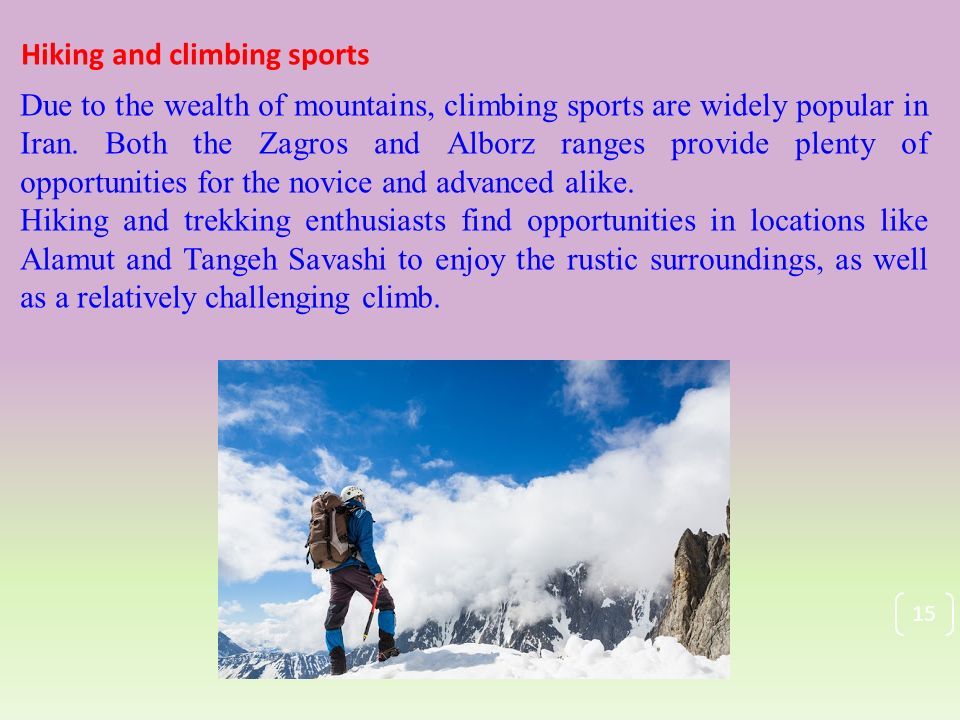 Hiking and climbing sports

Due to the wealth of mountains, climbing sports are widely popular in Iran. Both the Zagros and Alborz ranges provide plenty of opportunities for the novice and advanced alike.
Hiking and trekking enthusiasts find opportunities in locations like Alamut and Tangeh Savashi to enjoy the rustic surroundings, as well as a relatively challenging climb.

15